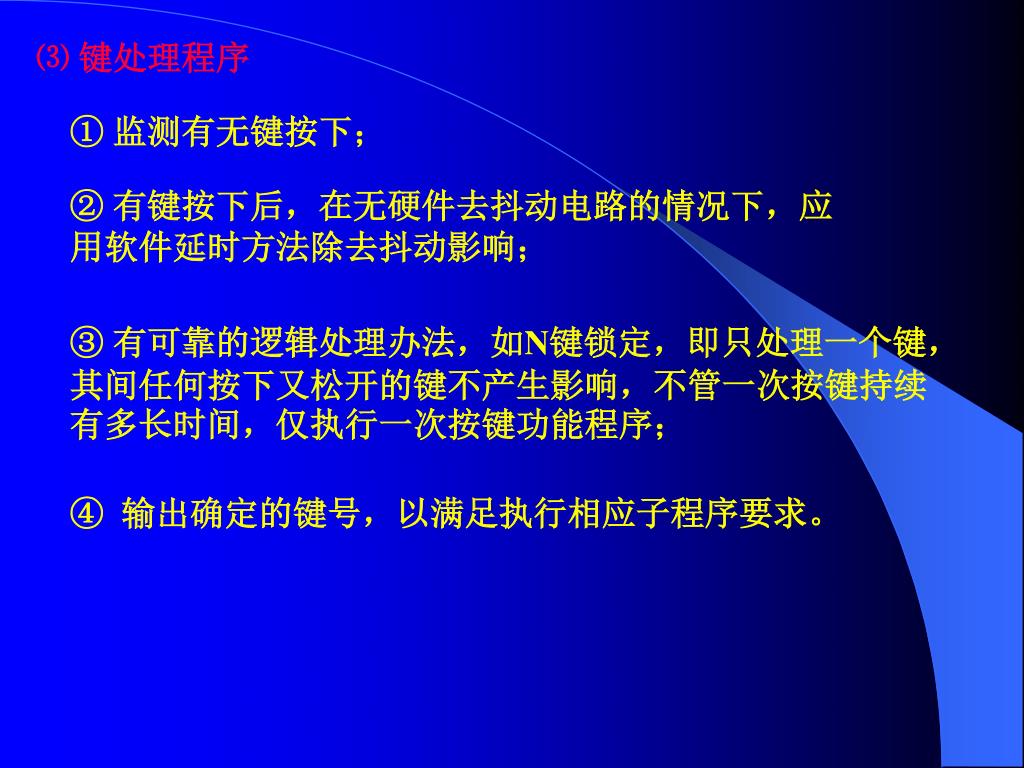 ⑶ 键处理程序

① 监测有无键按下；

② 有键按下后，在无硬件去抖动电路的情况下，应用软件延时方法除去抖动影响；

③ 有可靠的逻辑处理办法，如N键锁定，即只处理一个键，其间任何按下又松开的键不产生影响，不管一次按键持续有多长时间，仅执行一次按键功能程序；

④ 输出确定的键号，以满足执行相应子程序要求。